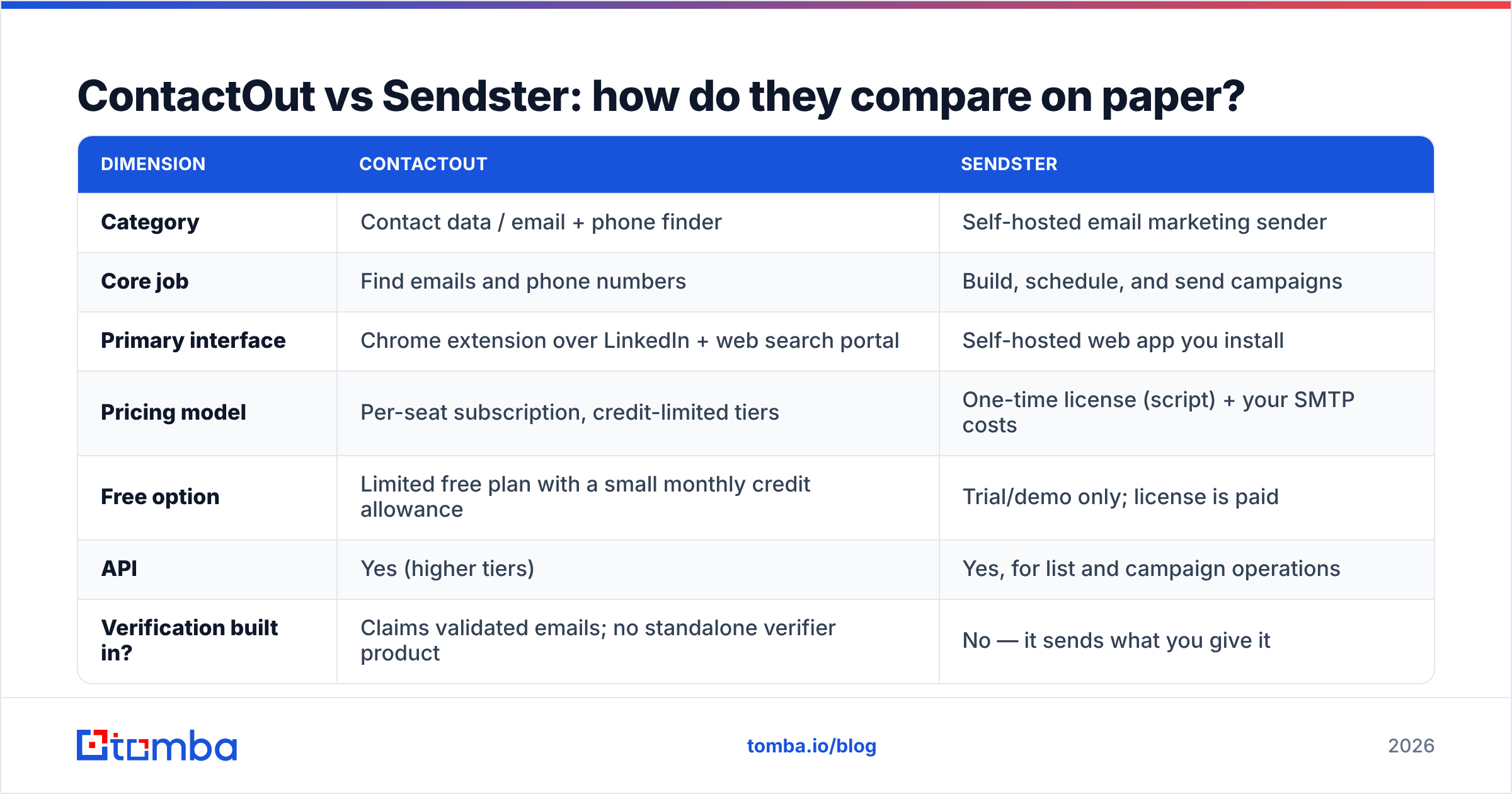 ContactOut vs Sendster: how do they compare on paper?

| DIMENSION | CONTACTOUT | SENDSTER |
|---|---|---|
| Category | Contact data / email + phone finder | Self-hosted email marketing sender |
| Core job | Find emails and phone numbers | Build, schedule, and send campaigns |
| Primary interface | Chrome extension over LinkedIn + web search portal | Self-hosted web app you install |
| Pricing model | Per-seat subscription, credit-limited tiers | One-time license (script) + your SMTP costs |
| Free option | Limited free plan with a small monthly credit allowance | Trial/demo only; license is paid |
| API | Yes (higher tiers) | Yes, for list and campaign operations |
| Verification built in? | Claims validated emails; no standalone verifier product | No — it sends what you give it |

tomba

tomba.io/blog

2026